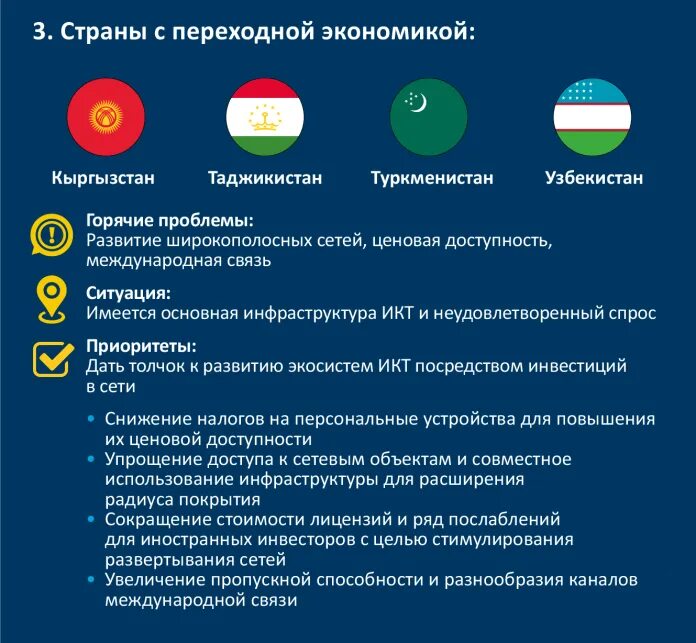 3. Страны с переходной экономикой:

Кыргызстан
Таджикистан
Туркменистан
Узбекистан

Горячие проблемы:
Развитие широкополосных сетей, ценовая доступность, международная связь

Ситуация:
Имеется основная инфраструктура ИКТ и неудовлетворенный спрос

Приоритеты:
Дать толчок к развитию экосистем ИКТ посредством инвестиций в сети

• Снижение налогов на персональные устройства для повышения их ценовой доступности
• Упрощение доступа к сетевым объектам и совместное использование инфраструктуры для расширения радиуса покрытия
• Сокращение стоимости лицензий и ряд послаблений для иностранных инвесторов с целью стимулирования развертывания сетей
• Увеличение пропускной способности и разнообразия каналов международной связи